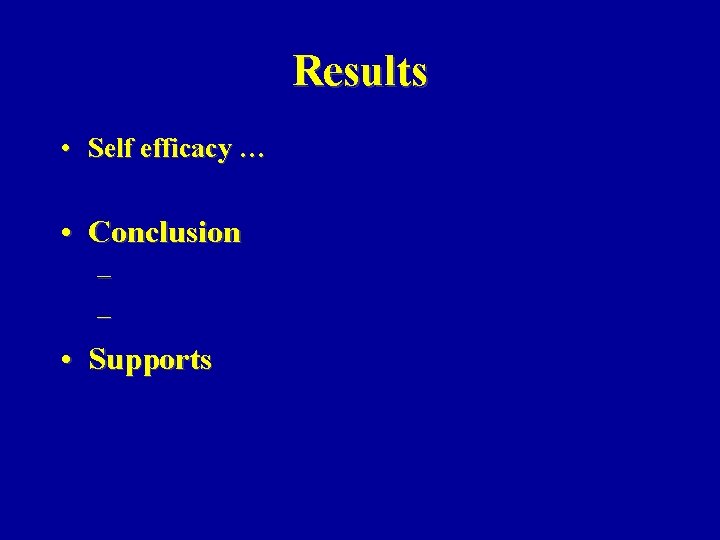 Results

• Self efficacy …

• Conclusion
–
–

• Supports